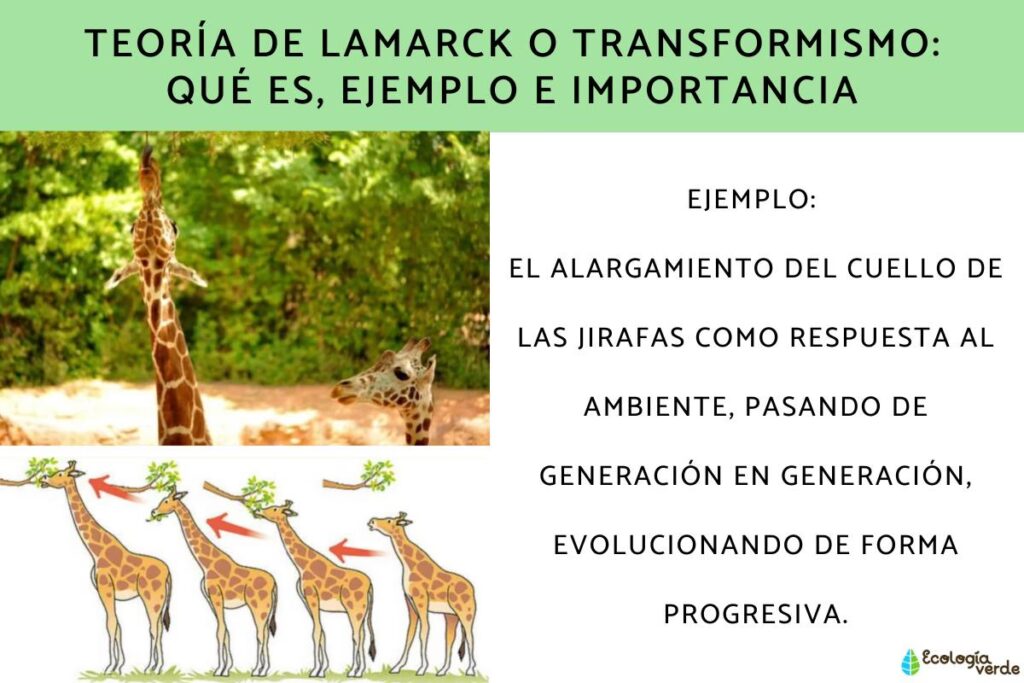 TEORÍA DE LAMARCK O TRANSFORMISMO: QUÉ ES, EJEMPLO E IMPORTANCIA

EJEMPLO:

EL ALARGAMIENTO DEL CUELLO DE LAS JIRAFAS COMO RESPUESTA AL AMBIENTE, PASANDO DE GENERACIÓN EN GENERACIÓN, EVOLUCIONANDO DE FORMA PROGRESIVA.

Ecología verde